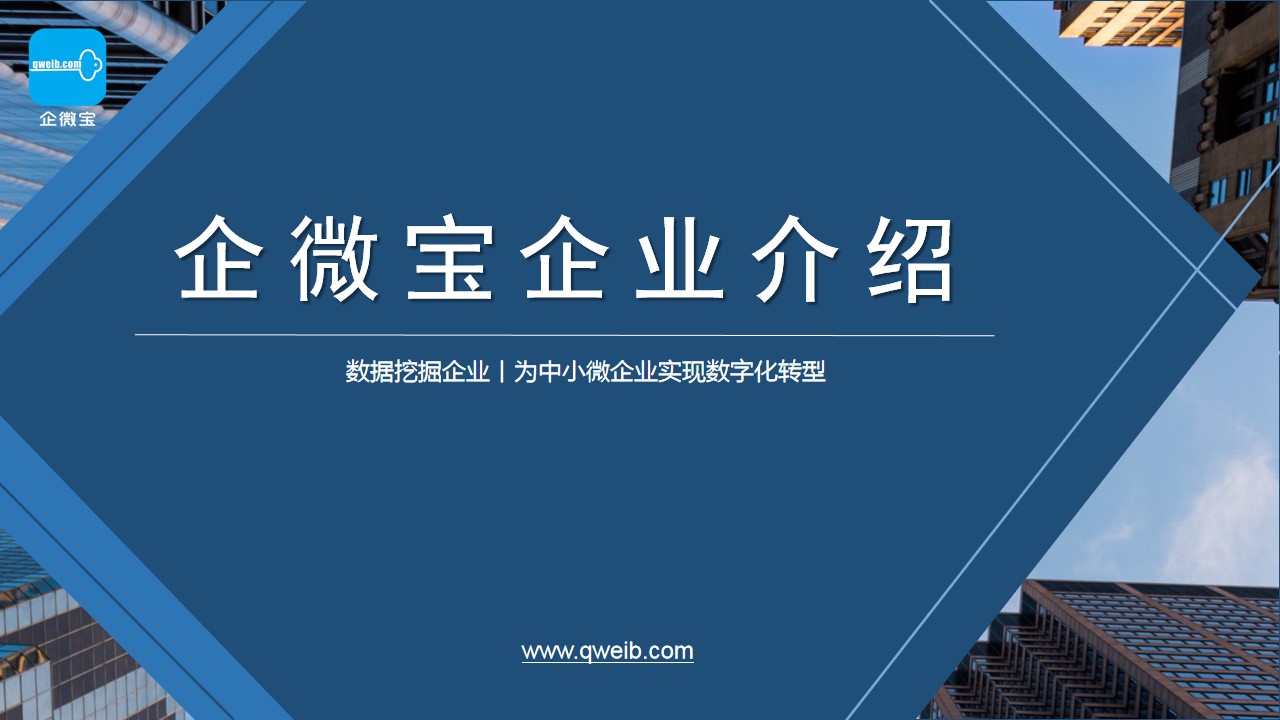 qweib.com
企微宝

企微宝企业介绍

数据挖掘企业丨为中小微企业实现数字化转型

www.qweib.com